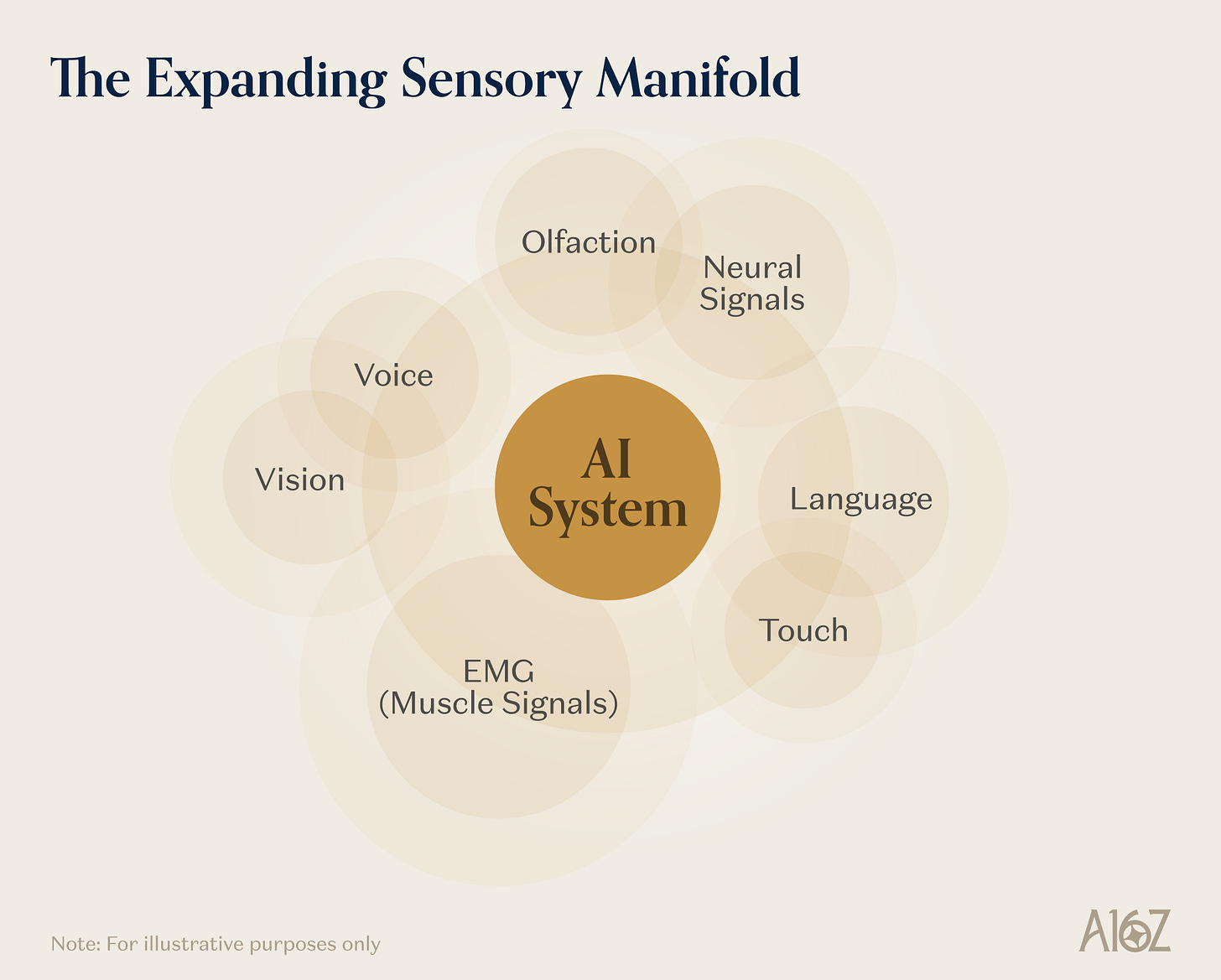 The Expanding Sensory Manifold

Olfaction

Neural Signals

Voice

Vision

AI System

Language

Touch

EMG (Muscle Signals)

Note: For illustrative purposes only

A16Z